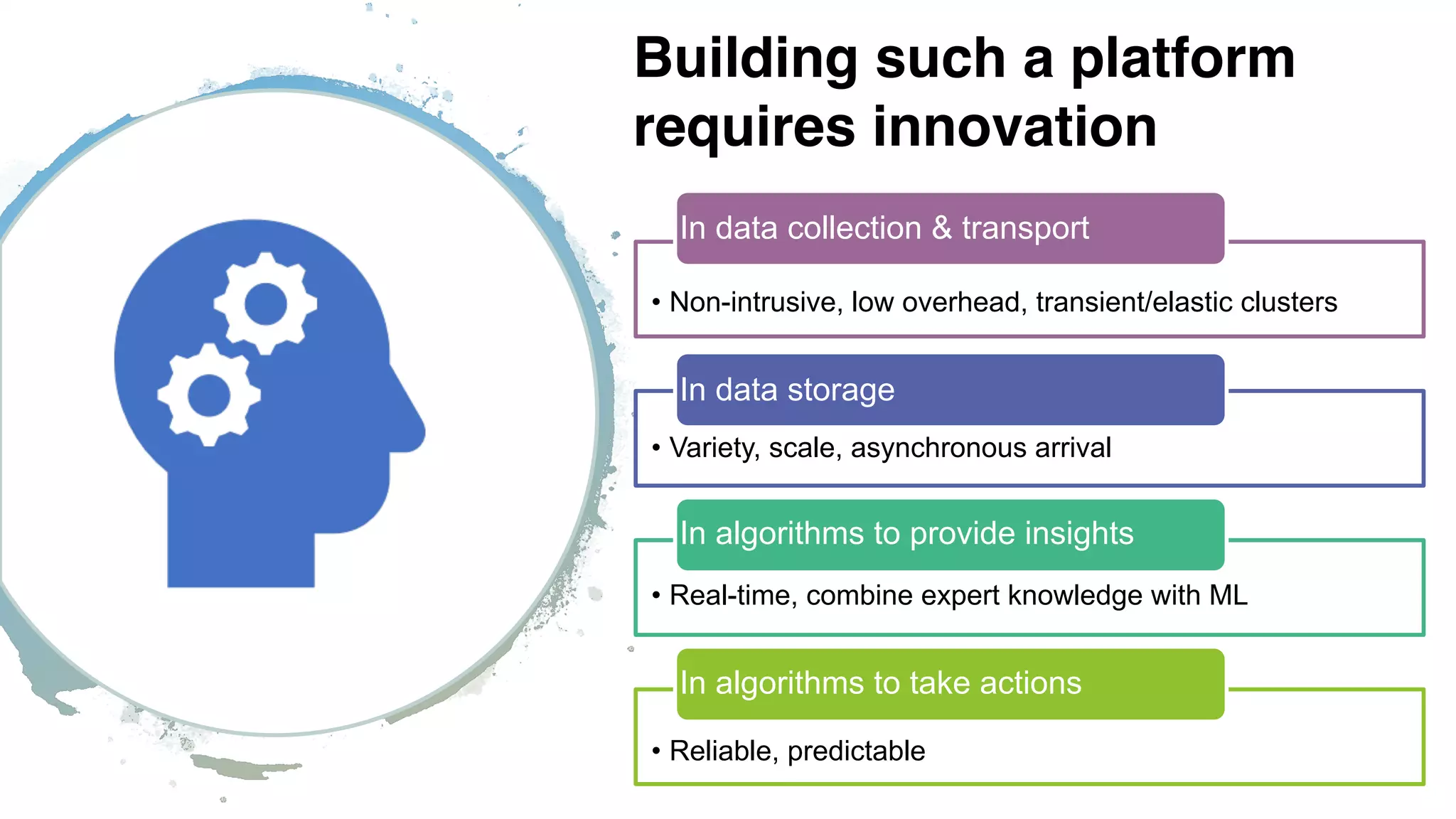 Building such a platform requires innovation

In data collection & transport

• Non-intrusive, low overhead, transient/elastic clusters

In data storage

• Variety, scale, asynchronous arrival

In algorithms to provide insights

• Real-time, combine expert knowledge with ML

In algorithms to take actions

• Reliable, predictable